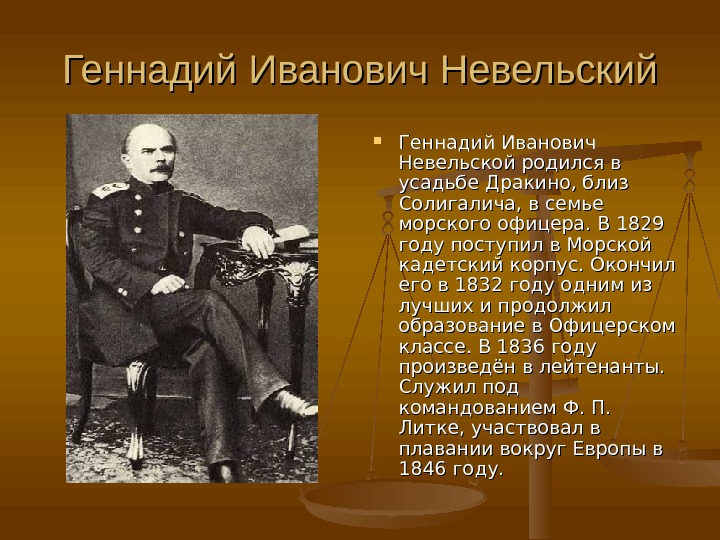 Геннадий Иванович Невельский

Геннадий Иванович Невельской родился в усадьбе Дракино, близ Солигалича, в семье морского офицера. В 1829 году поступил в Морской кадетский корпус. Окончил его в 1832 году одним из лучших и продолжил образование в Офицерском классе. В 1836 году произведён в лейтенанты. Служил под командованием Ф. П. Литке, участвовал в плавании вокруг Европы в 1846 году.